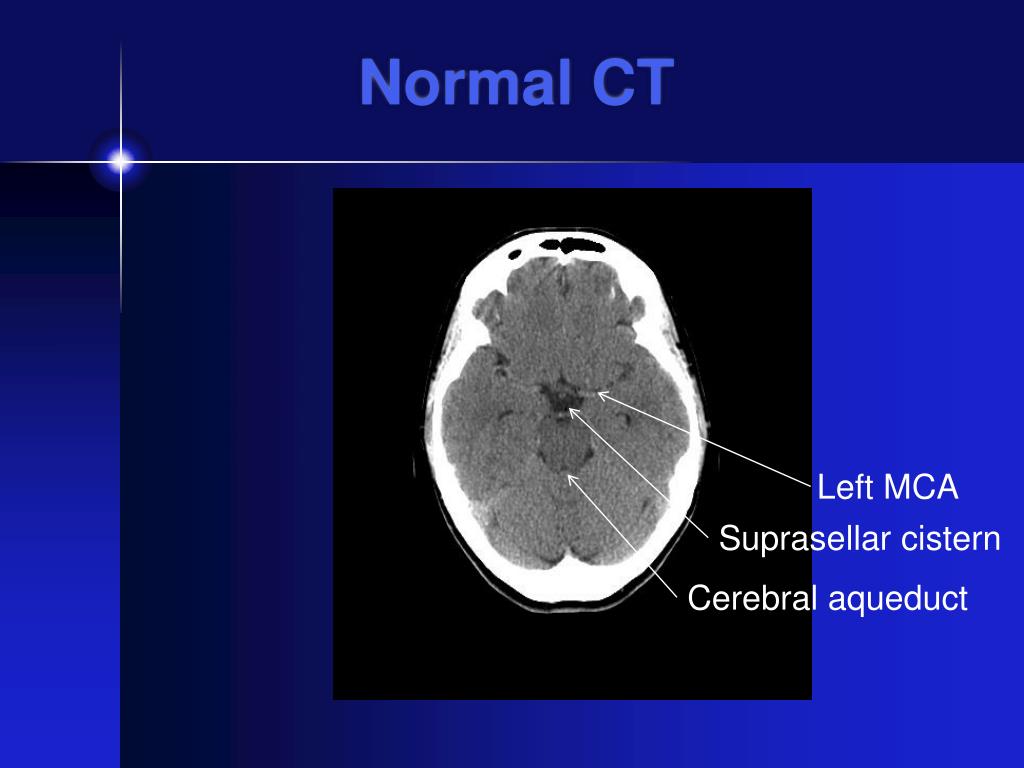 Normal CT

Left MCA

Suprasellar cistern

Cerebral aqueduct